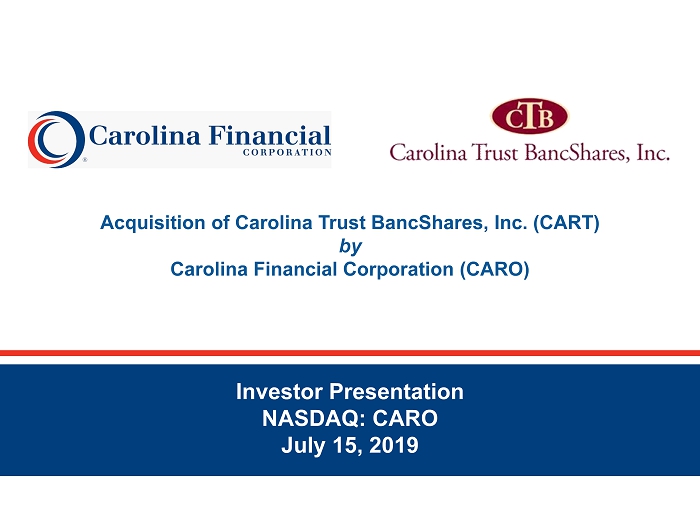 Carolina Financial CORPORATION

CTB
Carolina Trust BancShares, Inc.

Acquisition of Carolina Trust BancShares, Inc. (CART)
by
Carolina Financial Corporation (CARO)

Investor Presentation
NASDAQ: CARO
July 15, 2019